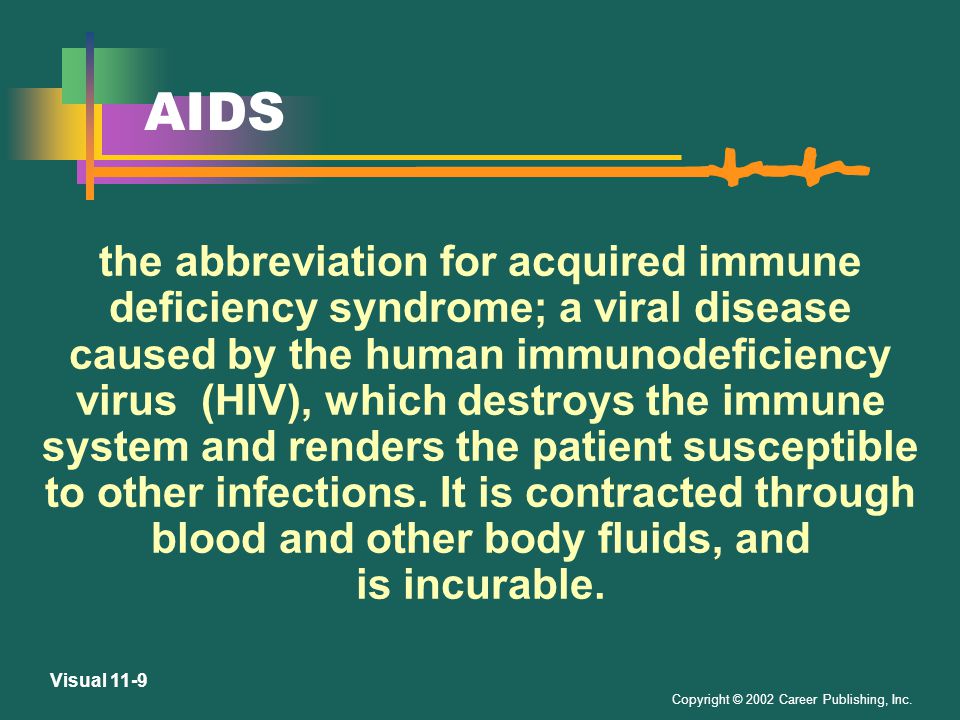 AIDS

the abbreviation for acquired immune deficiency syndrome; a viral disease caused by the human immunodeficiency virus (HIV), which destroys the immune system and renders the patient susceptible to other infections. It is contracted through blood and other body fluids, and is incurable.

Visual 11-9

Copyright © 2002 Career Publishing, Inc.